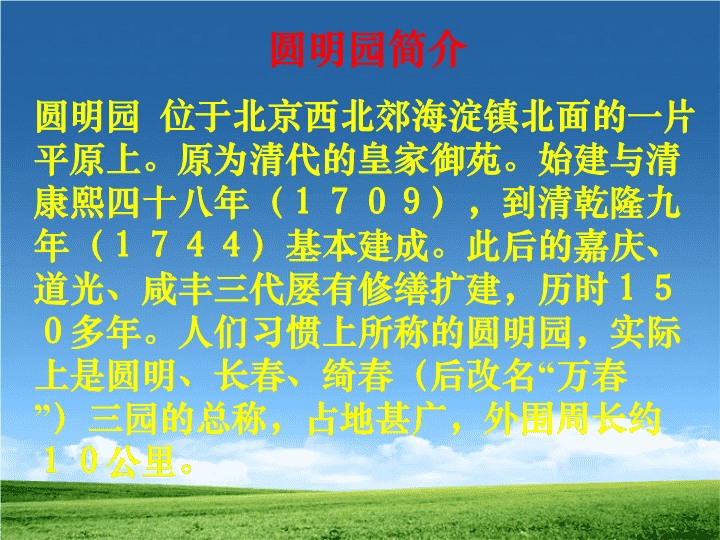 圆明园简介

圆明园 位于北京西北郊海淀镇北面的一片平原上。原为清代的皇家御苑。始建与清康熙四十八年（１７０９），到清乾隆九年（１７４４）基本建成。此后的嘉庆、道光、咸丰三代屡有修缮扩建，历时１５０多年。人们习惯上所称的圆明园，实际上是圆明、长春、绮春（后改名“万春”）三园的总称，占地甚广，外围周长约１０公里。